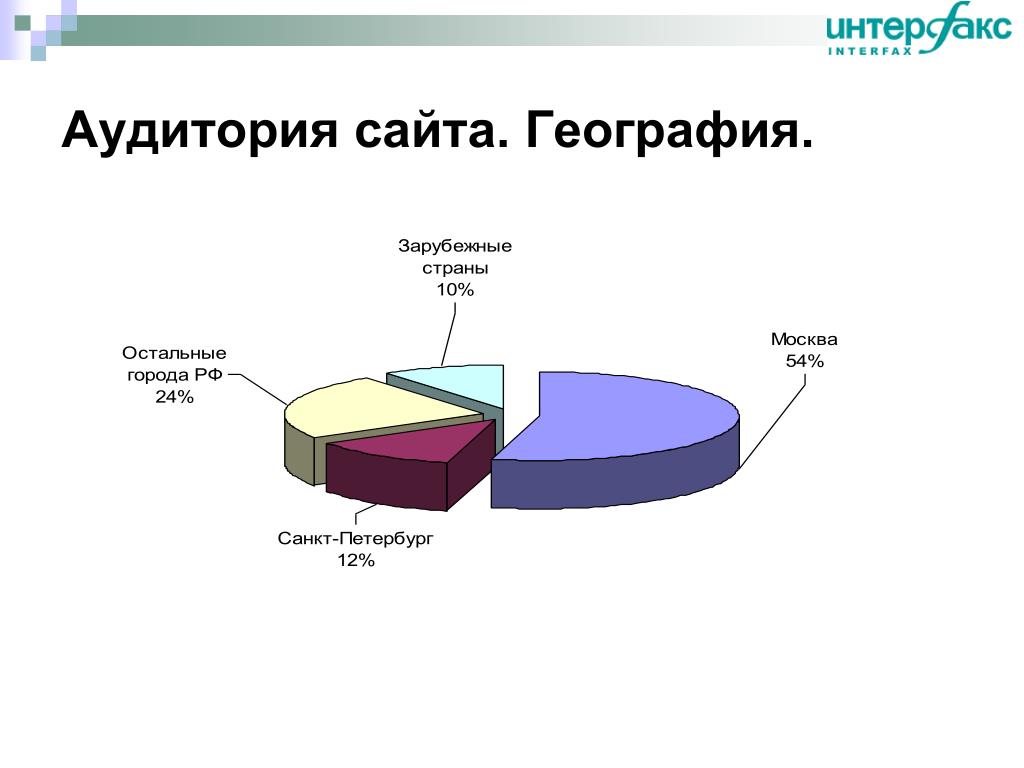 ИНТЕРФАКС
INTERFAX

Аудитория сайта. География.

Зарубежные страны
10%

Москва
54%

Остальные города РФ
24%

Санкт-Петербург
12%